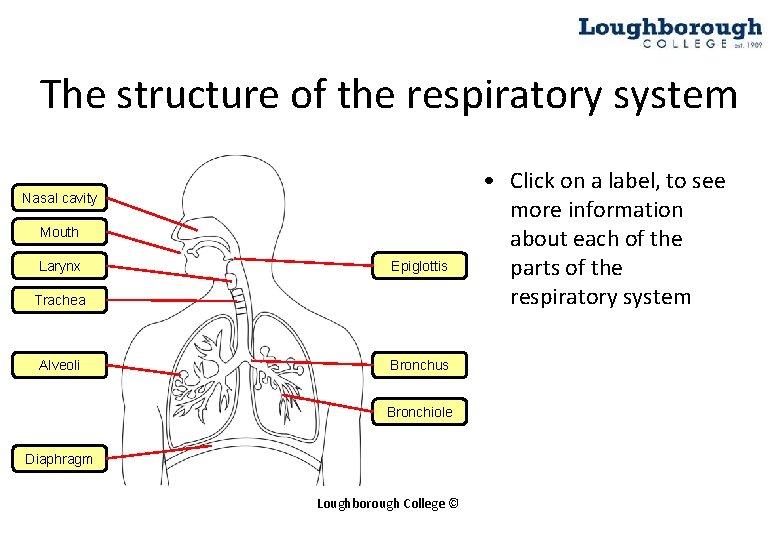 Loughborough
COLLEGE est. 1909

The structure of the respiratory system

Nasal cavity
Mouth
Larynx
Trachea
Alveoli
Diaphragm
Epiglottis
Bronchus
Bronchiole

• Click on a label, to see more information about each of the parts of the respiratory system

Loughborough College ©